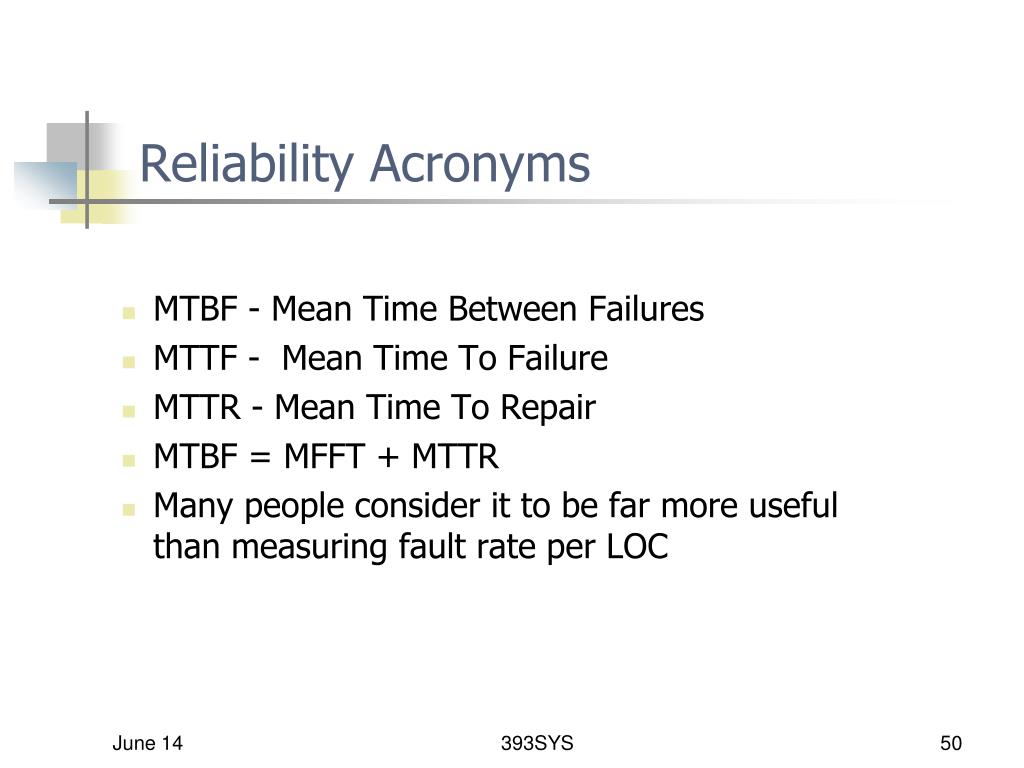 Reliability Acronyms

- MTBF - Mean Time Between Failures
- MTTF - Mean Time To Failure
- MTTR - Mean Time To Repair
- MTBF = MFFT + MTTR
- Many people consider it to be far more useful than measuring fault rate per LOC

June 14

393SYS

50